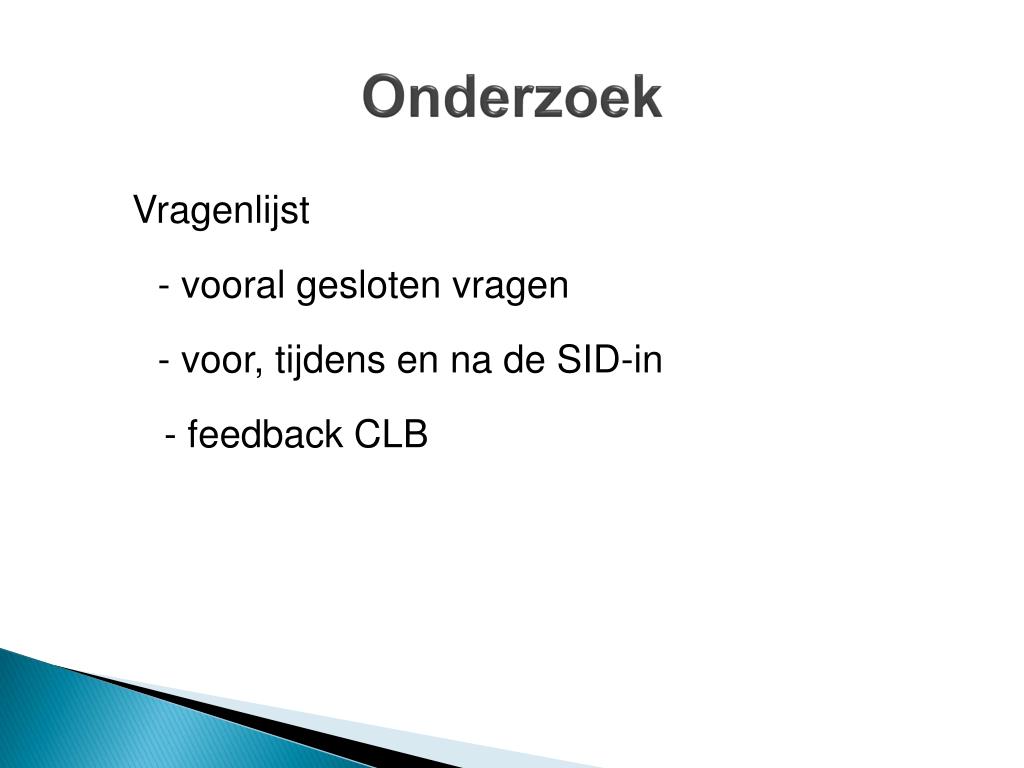 Onderzoek

Vragenlijst

- vooral gesloten vragen

- voor, tijdens en na de SID-in

- feedback CLB